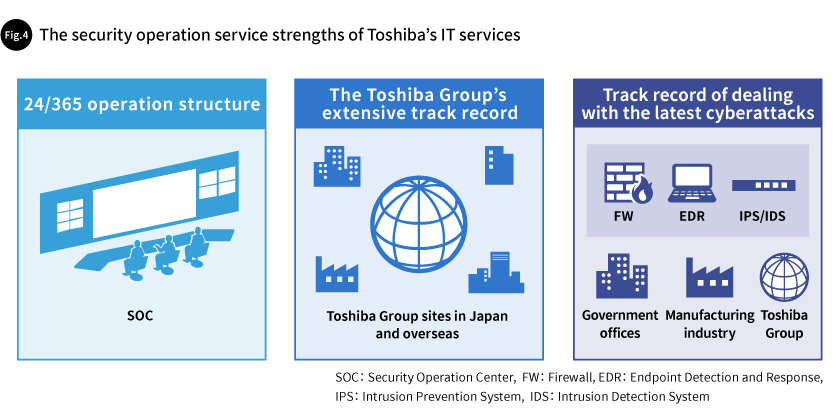 Fig.4 The security operation service strengths of Toshiba's IT services

24/365 operation structure

SOC

The Toshiba Group's extensive track record

Toshiba Group sites in Japan and overseas

Track record of dealing with the latest cyberattacks

FW

EDR

IPS/IDS

Government offices

Manufacturing industry

Toshiba Group

SOC: Security Operation Center, FW: Firewall, EDR: Endpoint Detection and Response, IPS: Intrusion Prevention System, IDS: Intrusion Detection System